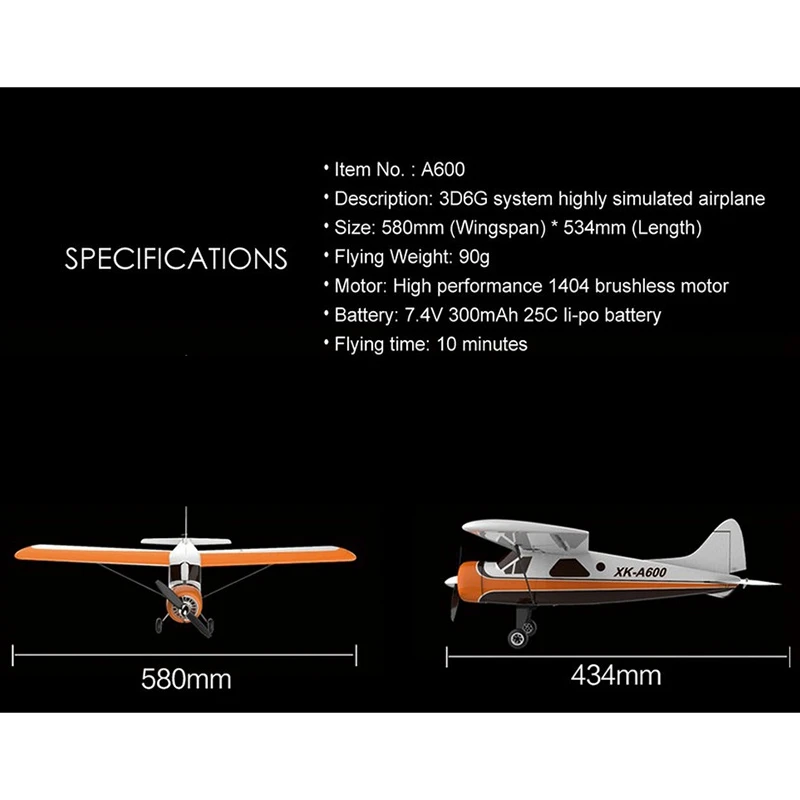 SPECIFICATIONS

• Item No. : A600
• Description: 3D6G system highly simulated airplane
• Size: 580mm (Wingspan) * 534mm (Length)
• Flying Weight: 90g
• Motor: High performance 1404 brushless motor
• Battery: 7.4V 300mAh 25C li-po battery
• Flying time: 10 minutes

XK-A600

580mm

434mm